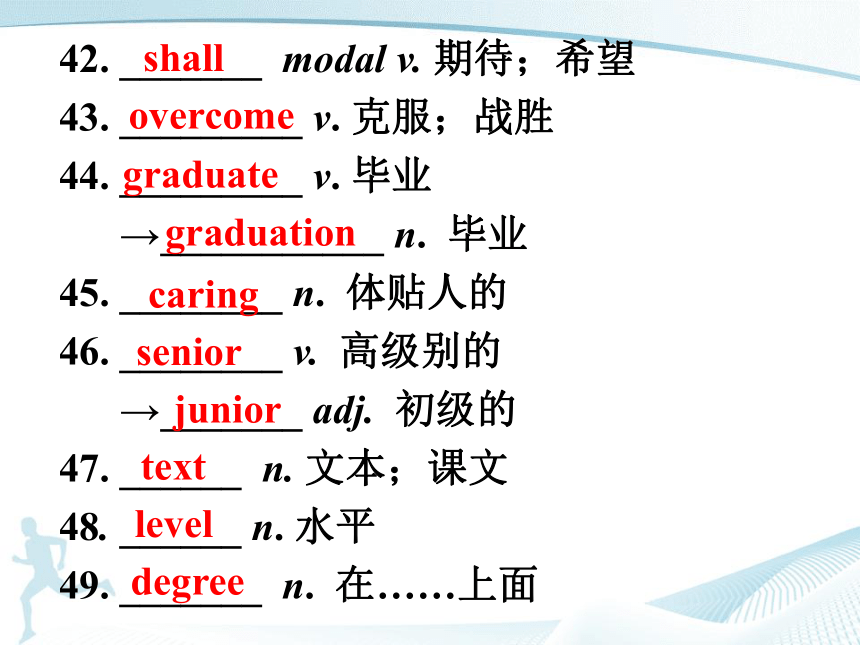 42. shall modal v. 期待；希望
43. overcome v. 克服；战胜
44. graduate v. 毕业
→graduation n. 毕业
45. caring n. 体贴人的
46. senior v. 高级别的
→junior adj. 初级的
47. text n. 文本；课文
48. level n. 水平
49. degree n. 在……上面